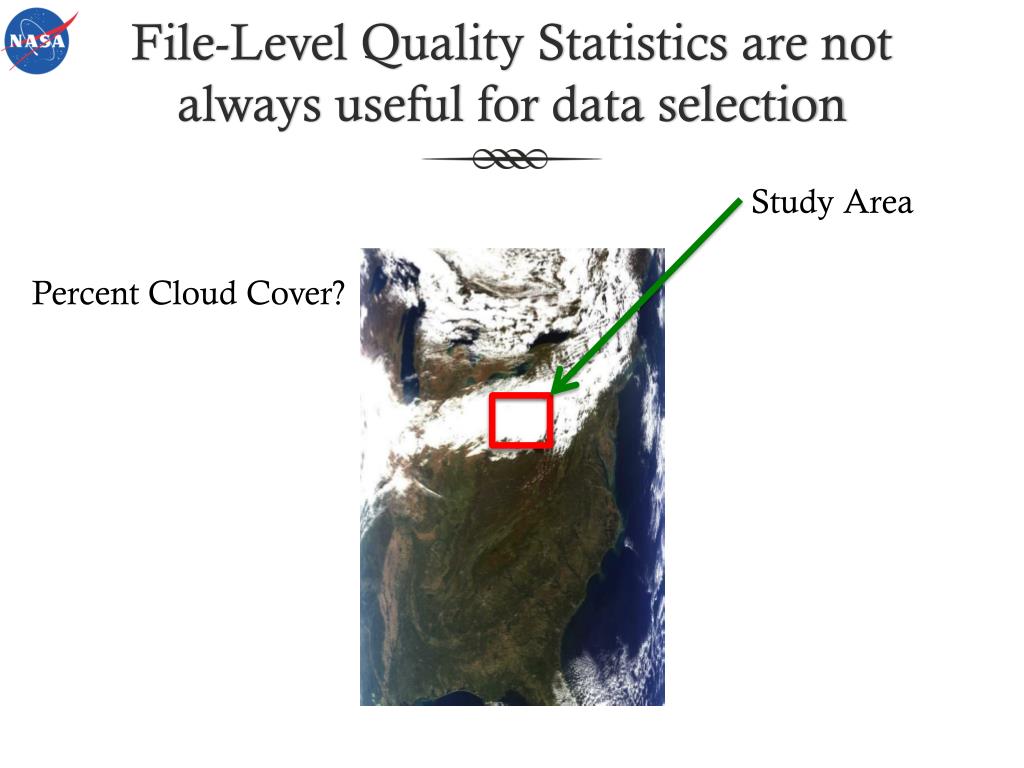 NASA

File-Level Quality Statistics are not always useful for data selection

Study Area

Percent Cloud Cover?